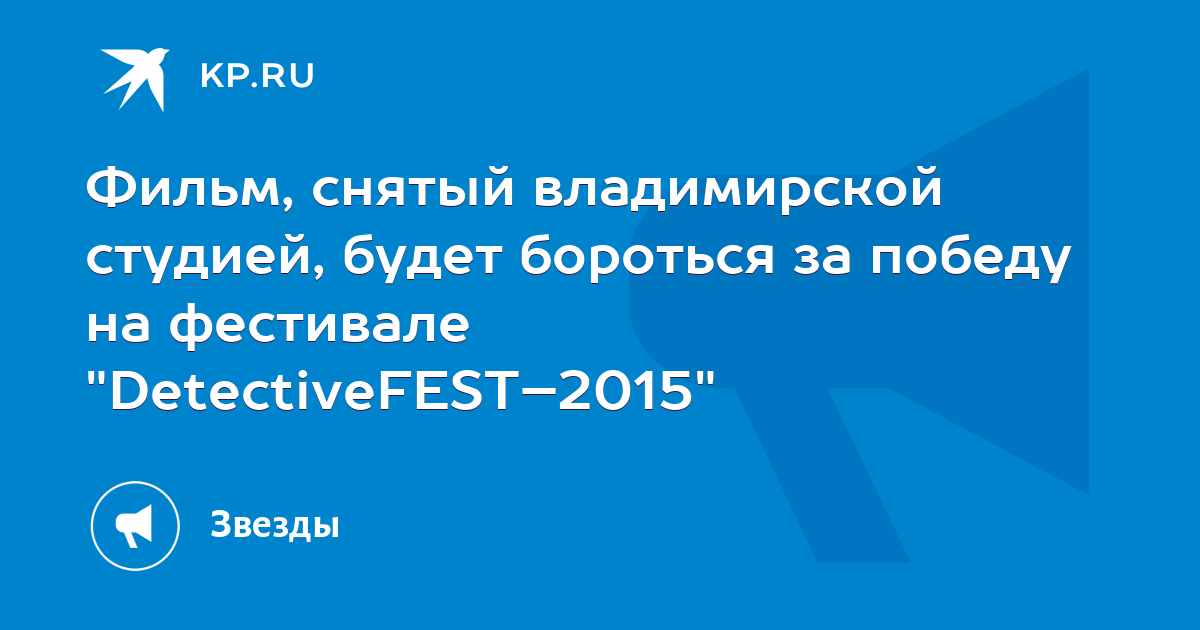 KP.RU

Фильм, снятый владимирской студией, будет бороться за победу на фестивале "DetectiveFEST–2015"

Звезды